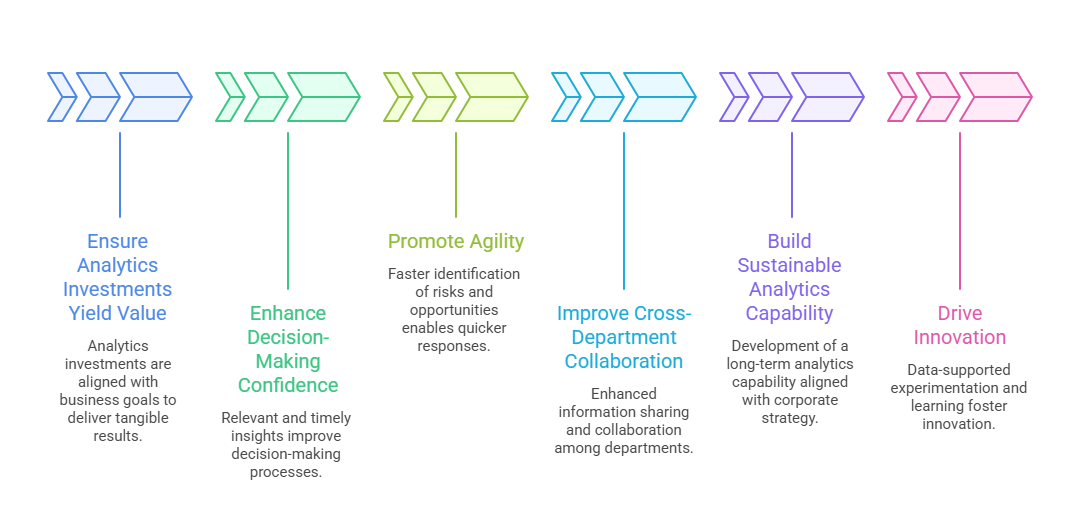 Ensure Analytics Investments Yield Value

Analytics investments are aligned with business goals to deliver tangible results.

Enhance Decision-Making Confidence

Relevant and timely insights improve decision-making processes.

Promote Agility

Faster identification of risks and opportunities enables quicker responses.

Improve Cross-Department Collaboration

Enhanced information sharing and collaboration among departments.

Build Sustainable Analytics Capability

Development of a long-term analytics capability aligned with corporate strategy.

Drive Innovation

Data-supported experimentation and learning foster innovation.